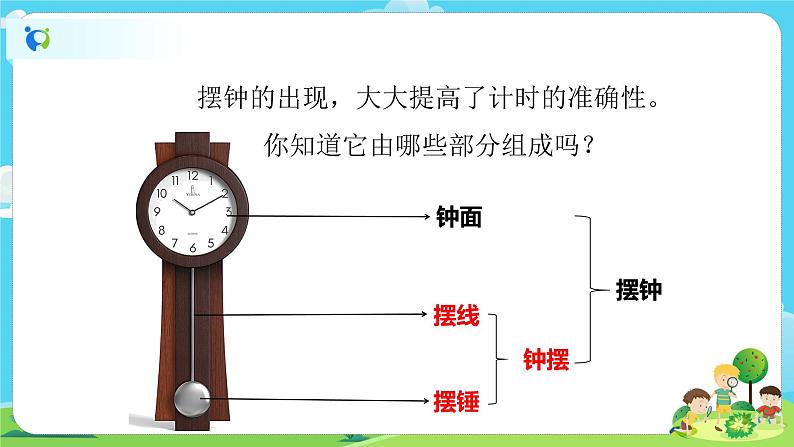 摆钟的出现，大大提高了计时的准确性。

你知道它由哪些部分组成吗？

12
1
2
3
4
5
6
7
8
9
10
11

钟面

摆线

摆锤

钟摆

摆钟